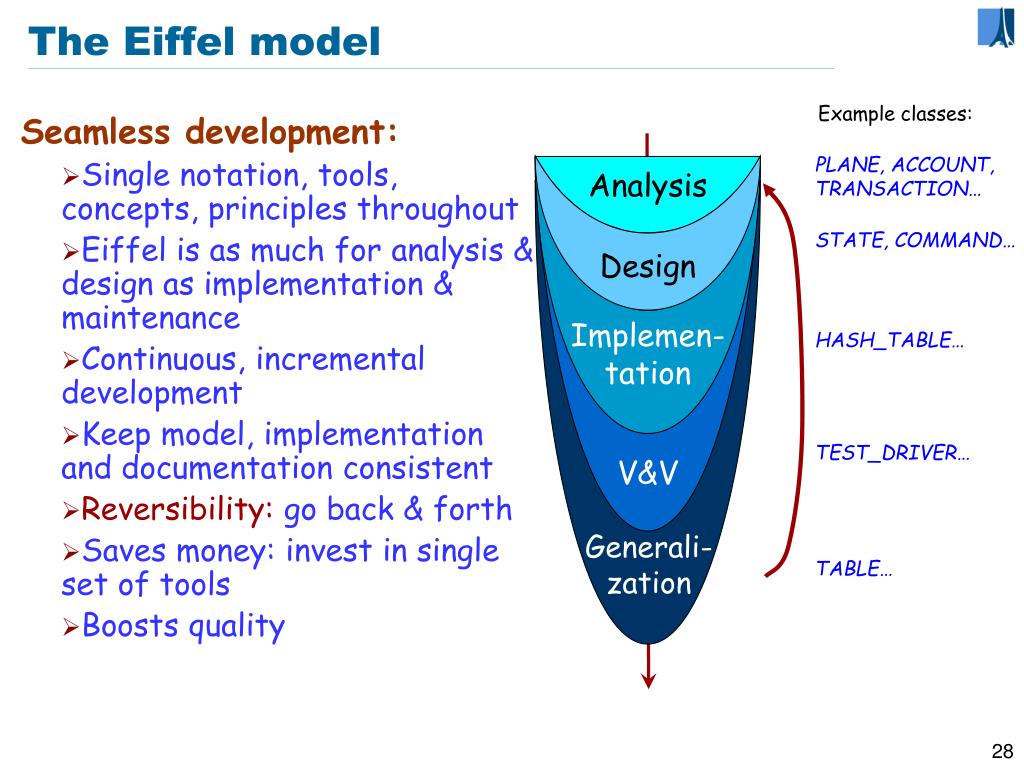 The Eiffel model

Seamless development:
➢Single notation, tools, concepts, principles throughout
➢Eiffel is as much for analysis & design as implementation & maintenance
➢Continuous, incremental development
➢Keep model, implementation and documentation consistent
➢Reversibility: go back & forth
➢Saves money: invest in single set of tools
➢Boosts quality

Analysis
Design
Implementation
V&V
Generalization

Example classes:
PLANE, ACCOUNT, TRANSACTION…
STATE, COMMAND…
HASH_TABLE…
TEST_DRIVER…
TABLE…

28